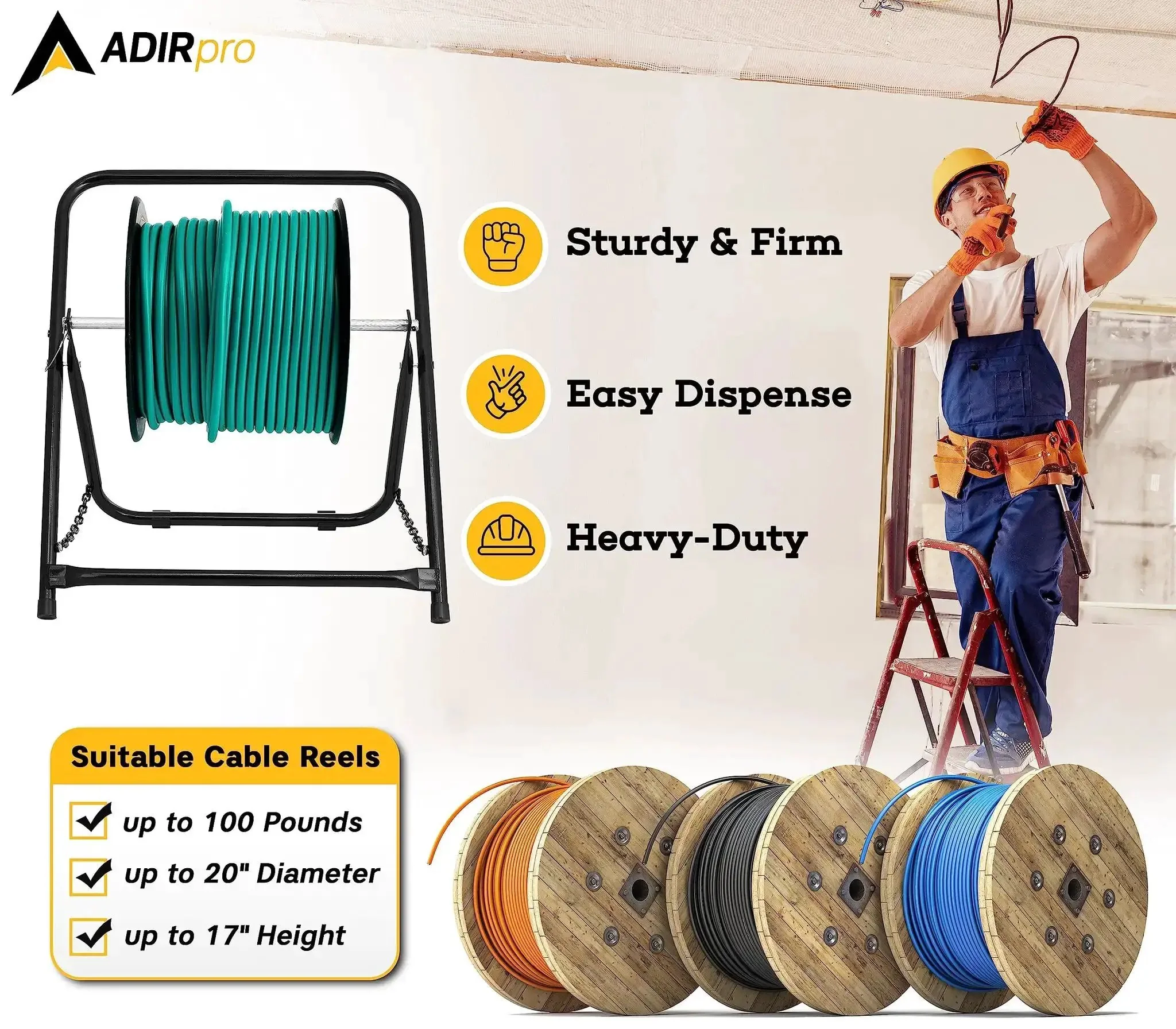 ADIRpro

Sturdy & Firm

Easy Dispense

Heavy-Duty

Suitable Cable Reels

up to 100 Pounds

up to 20" Diameter

up to 17" Height